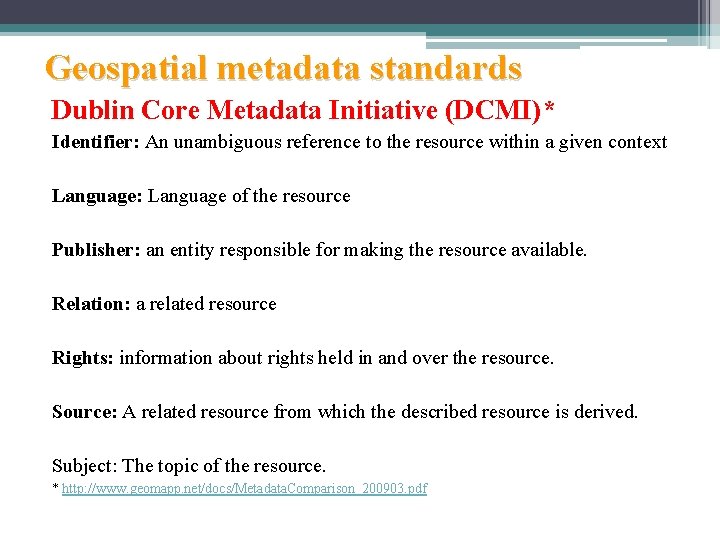 Geospatial metadata standards

Dublin Core Metadata Initiative (DCMI)*

Identifier: An unambiguous reference to the resource within a given context

Language: Language of the resource

Publisher: an entity responsible for making the resource available.

Relation: a related resource

Rights: information about rights held in and over the resource.

Source: A related resource from which the described resource is derived.

Subject: The topic of the resource.

* http://www.geomapp.net/docs/MetadataComparison_200903.pdf